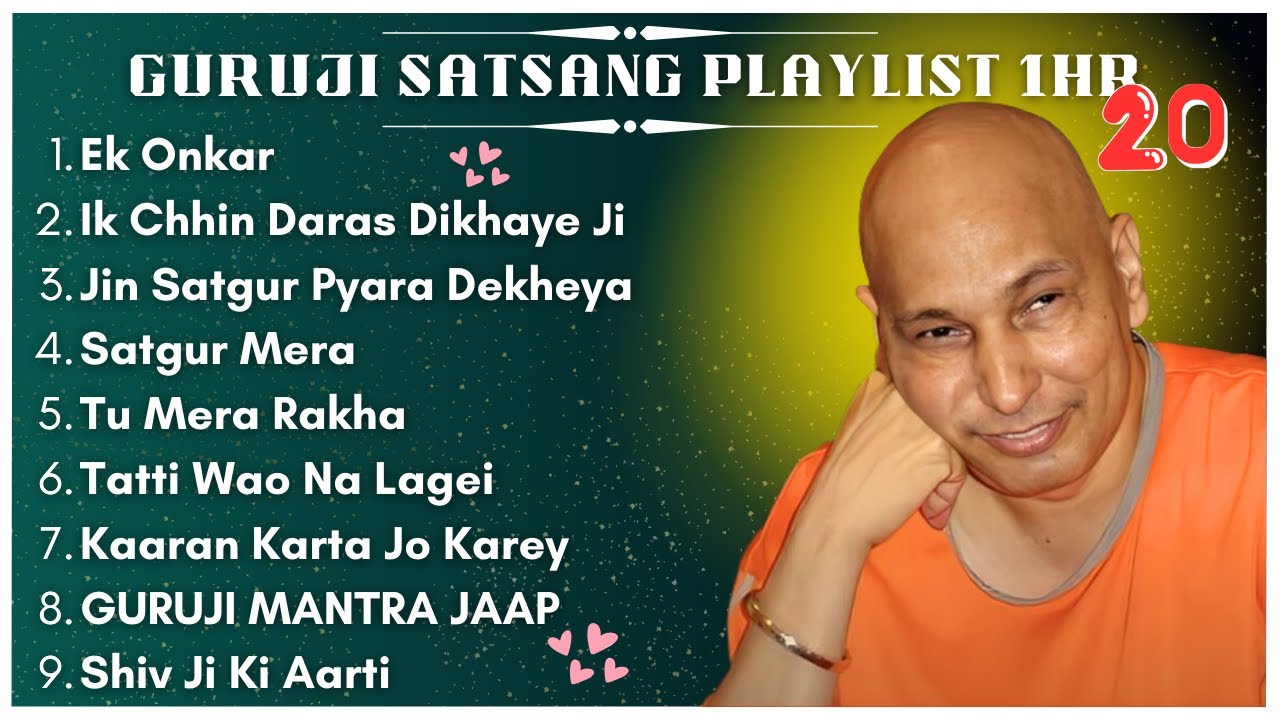 GURUJI SATSANG PLAYLIST 1HR

20

1. Ek Onkar
2. Ik Chhin Daras Dikhaye Ji
3. Jin Satgur Pyara Dekheya
4. Satgur Mera
5. Tu Mera Rakha
6. Tatti Wao Na Lagei
7. Kaaran Karta Jo Karey
8. GURUJI MANTRA JAAP
9. Shiv Ji Ki Aarti